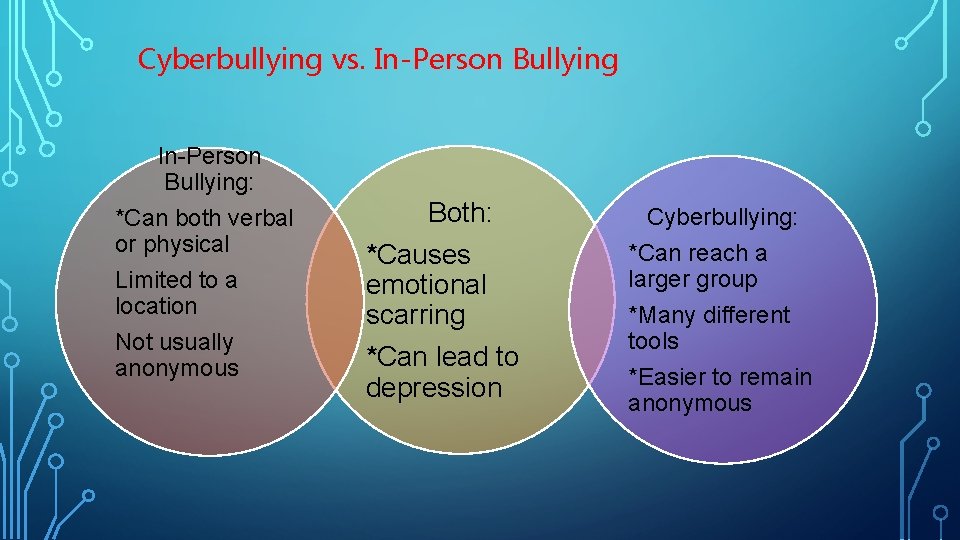 Cyberbullying vs. In-Person Bullying

In-Person Bullying:

*Can both verbal or physical

Limited to a location

Not usually anonymous

Both:

*Causes emotional scarring

*Can lead to depression

Cyberbullying:

*Can reach a larger group

*Many different tools

*Easier to remain anonymous